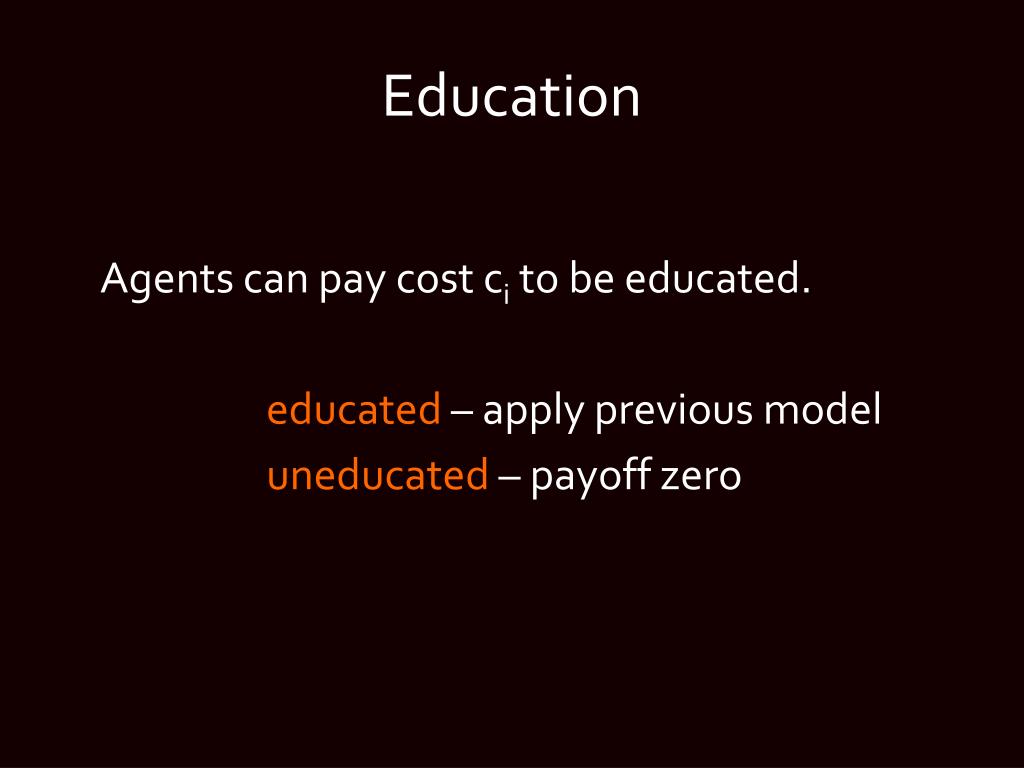 Education

Agents can pay cost $c_i$ to be educated.

educated – apply previous model
uneducated – payoff zero